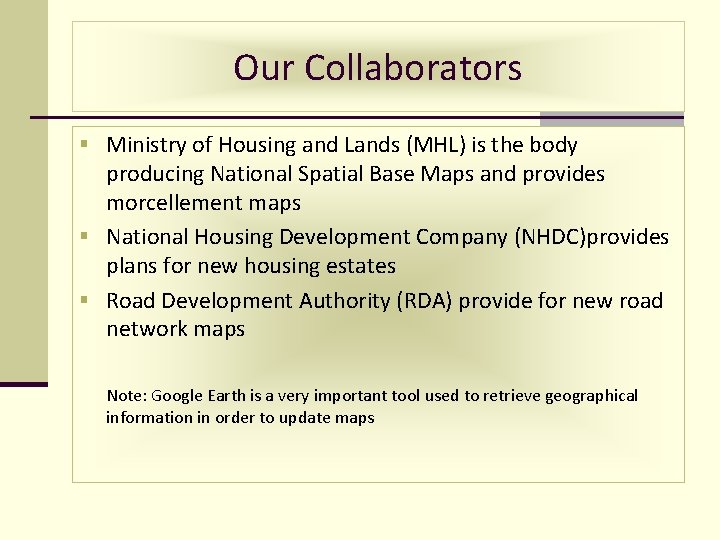 Our Collaborators

▪ Ministry of Housing and Lands (MHL) is the body producing National Spatial Base Maps and provides morcellement maps

▪ National Housing Development Company (NHDC)provides plans for new housing estates

▪ Road Development Authority (RDA) provide for new road network maps

Note: Google Earth is a very important tool used to retrieve geographical information in order to update maps